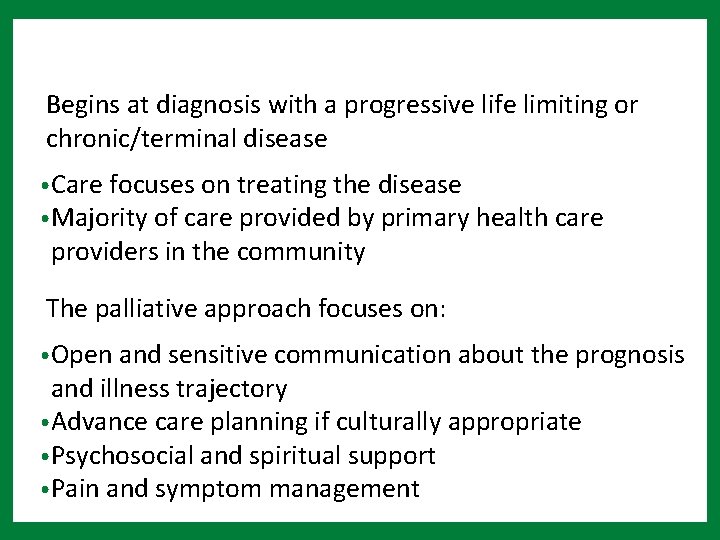 Begins at diagnosis with a progressive life limiting or chronic/terminal disease

•Care focuses on treating the disease
•Majority of care provided by primary health care providers in the community

The palliative approach focuses on:

•Open and sensitive communication about the prognosis and illness trajectory
•Advance care planning if culturally appropriate
•Psychosocial and spiritual support
•Pain and symptom management